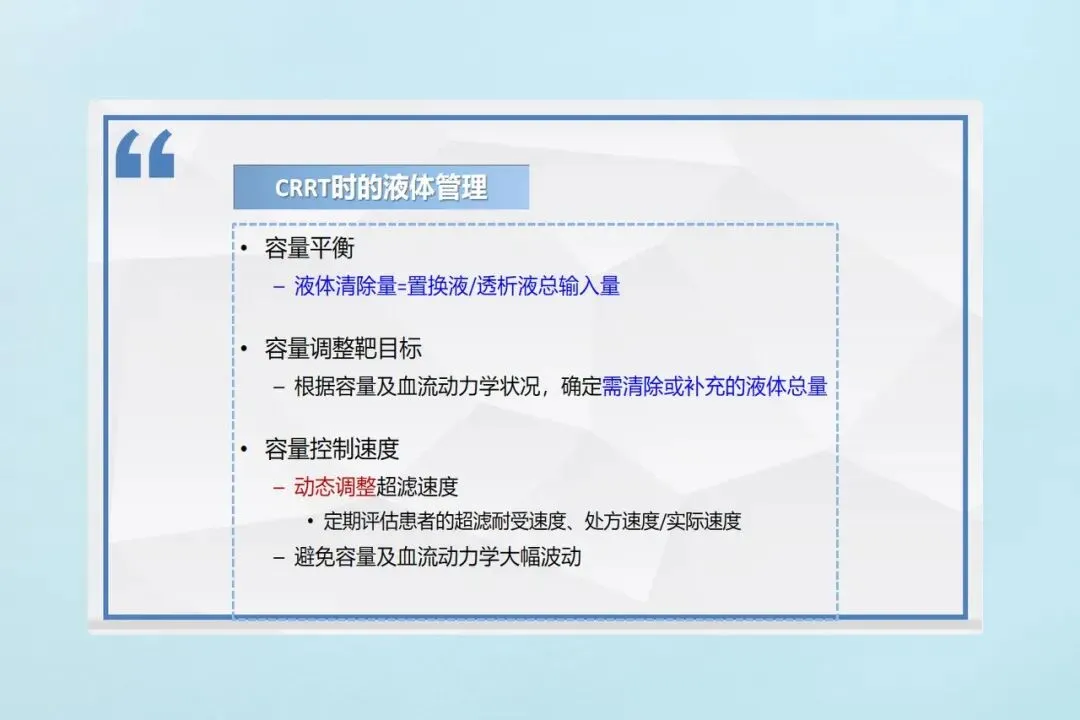 “

CRRT时的液体管理

• 容量平衡
 – 液体清除量=置换液/透析液总输入量

• 容量调整靶目标
 – 根据容量及血流动力学状况，确定需清除或补充的液体总量

• 容量控制速度
 – 动态调整超滤速度
  • 定期评估患者的超滤耐受速度、处方速度/实际速度
 – 避免容量及血流动力学大幅波动